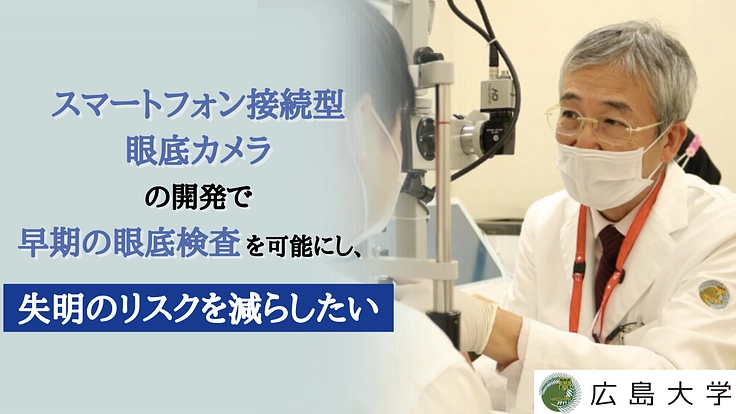 スマートフォン接続型
眼底カメラ
の開発で
早期の眼底検査を可能にし、
失明のリスクを減らしたい

広島大学